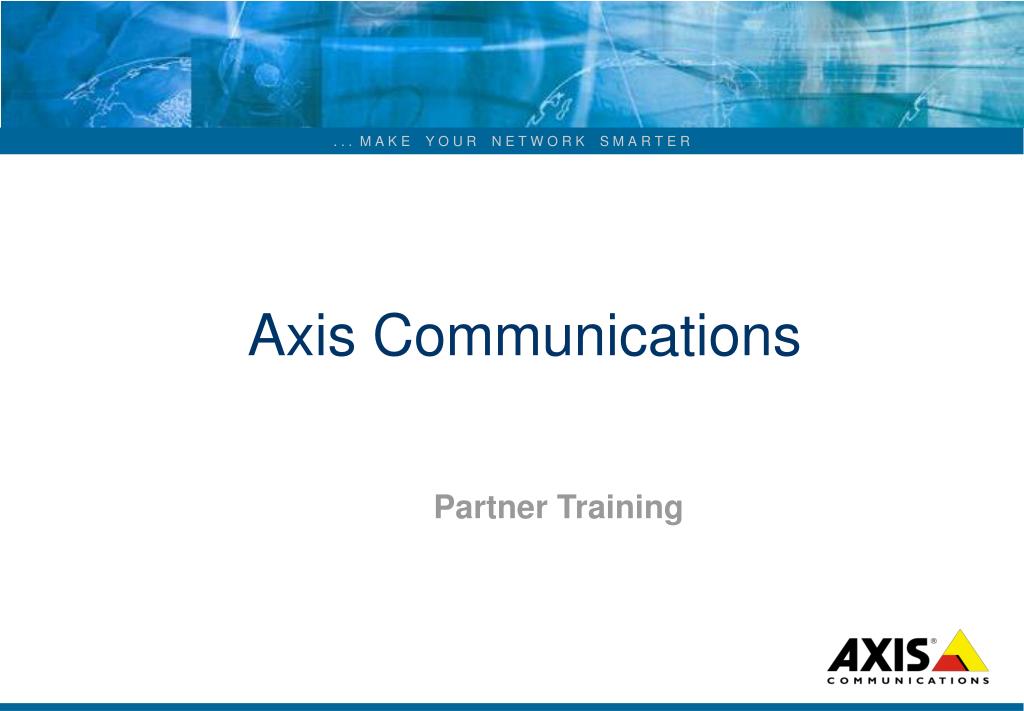 ... MAKE YOUR NETWORK SMARTER

Axis Communications

Partner Training

AXIS®
COMMUNICATIONS